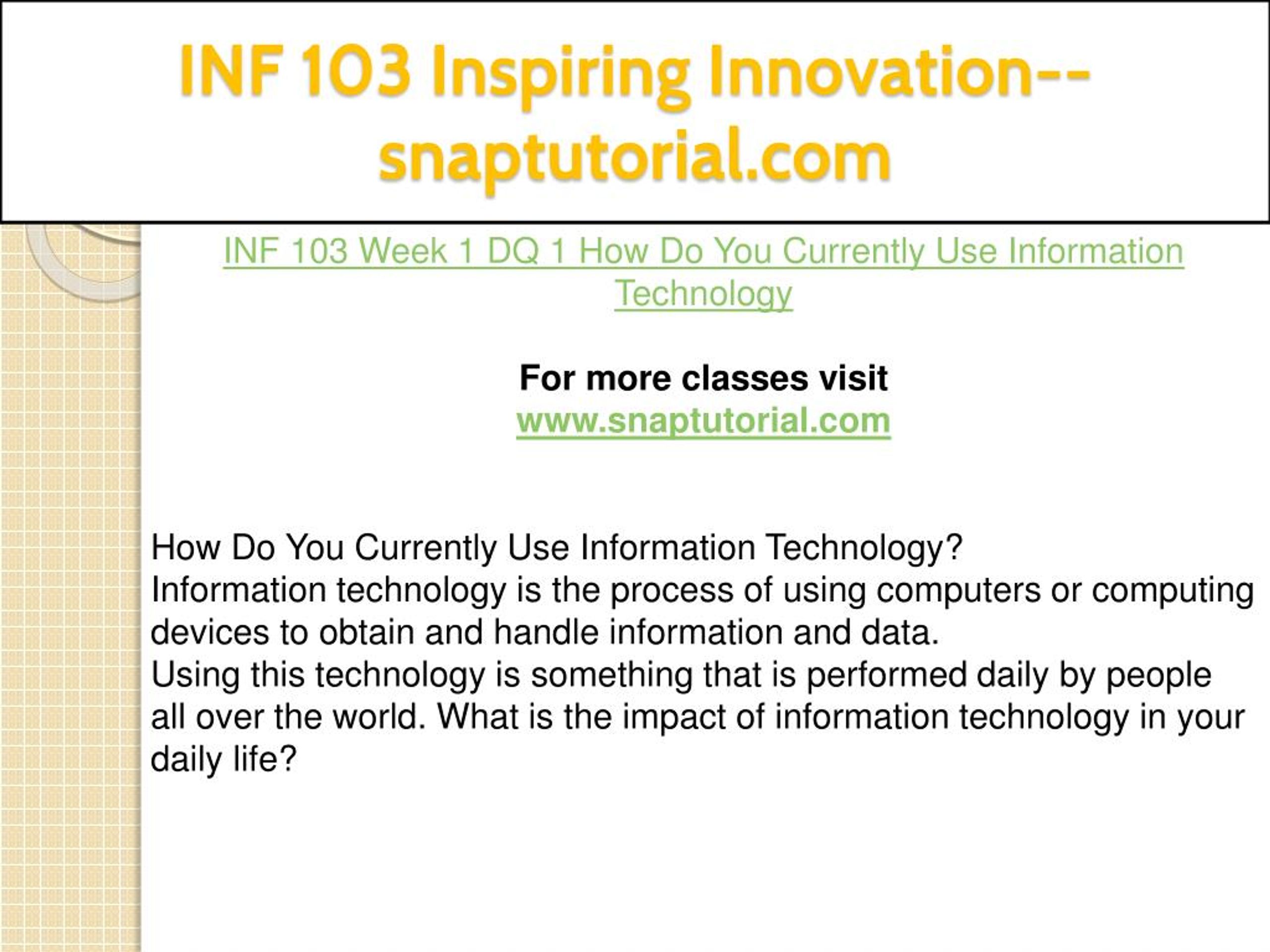 INF 103 Inspiring Innovation--snaptutorial.com

INF 103 Week 1 DQ 1 How Do You Currently Use Information Technology

For more classes visit
www.snaptutorial.com

How Do You Currently Use Information Technology?
Information technology is the process of using computers or computing devices to obtain and handle information and data.
Using this technology is something that is performed daily by people all over the world. What is the impact of information technology in your daily life?